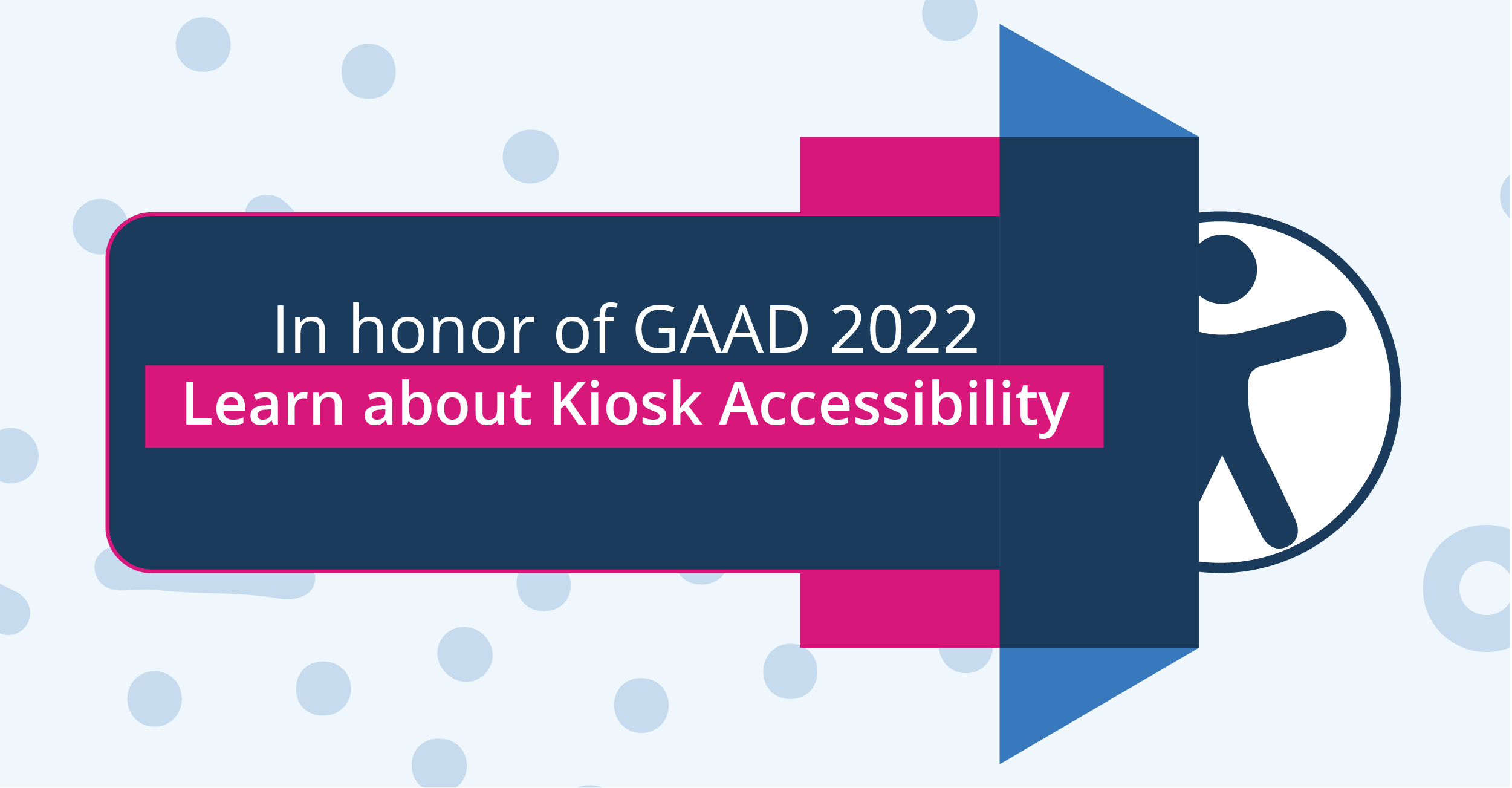 In honor of GAAD 2022
Learn about Kiosk Accessibility